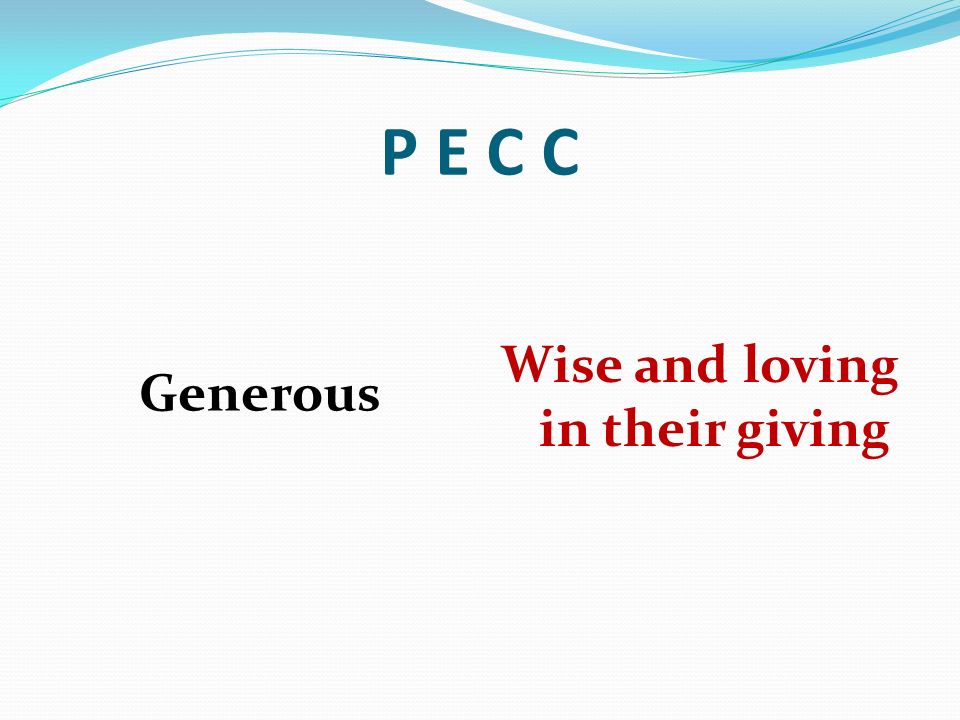 P E C C

Generous

Wise and loving in their giving